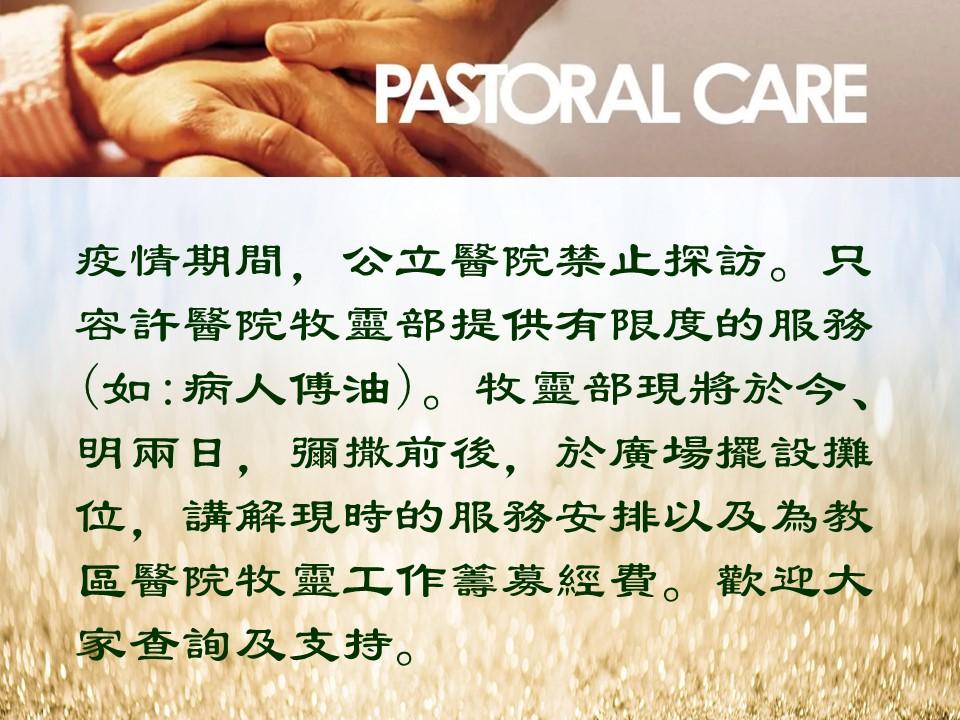 PASTORAL CARE

疫情期間，公立醫院禁止探訪。只容許醫院牧靈部提供有限度的服務(如:病人傅油)。牧靈部現將於今、明兩日，彌撒前後，於廣場擺設攤位，講解現時的服務安排以及為教區醫院牧靈工作籌募經費。歡迎大家查詢及支持。